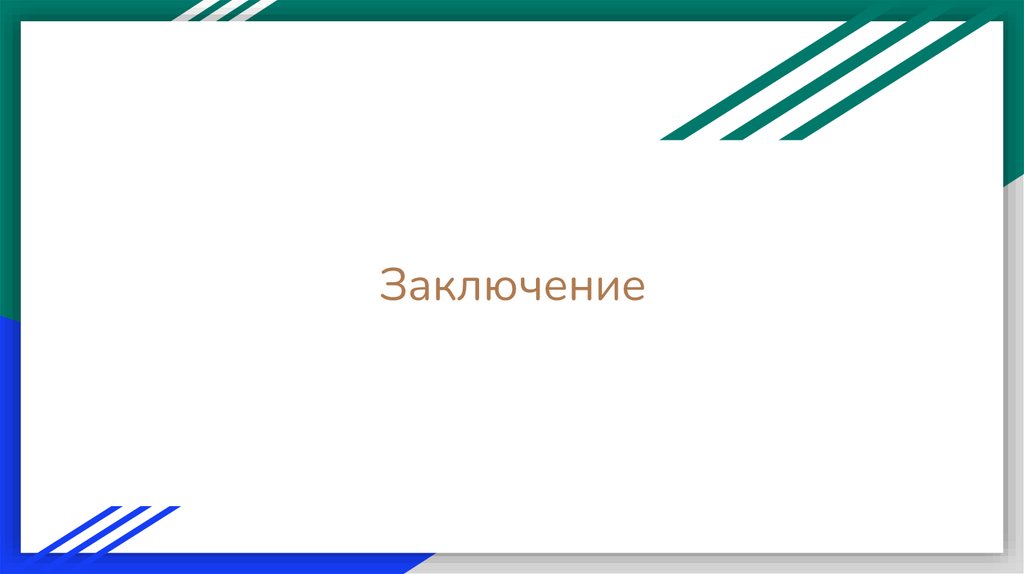 Заключение